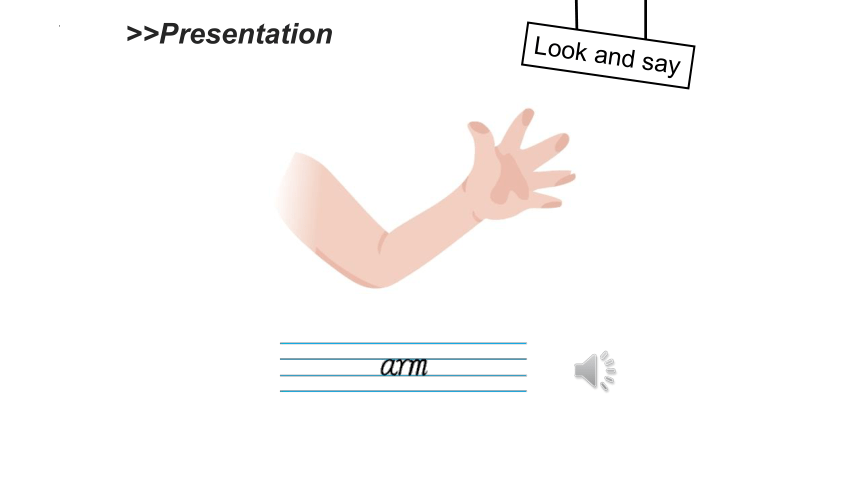 >>Presentation

Look and say

arm